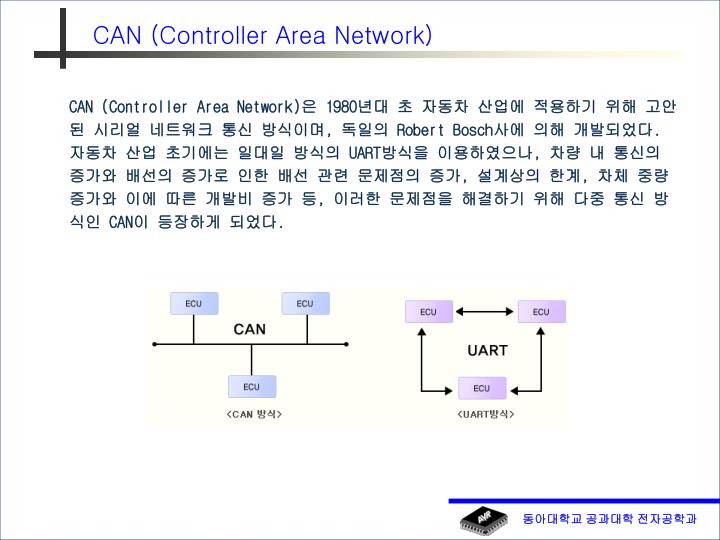 CAN (Controller Area Network)

CAN (Controller Area Network)은 1980년대 초 자동차 산업에 적용하기 위해 고안된 시리얼 네트워크 통신 방식이며, 독일의 Robert Bosch사에 의해 개발되었다. 자동차 산업 초기에는 일대일 방식의 UART방식을 이용하였으나, 차량 내 통신의 증가와 배선의 증가로 인한 배선 관련 문제점의 증가, 설계상의 한계, 차체 중량 증가와 이에 따른 개발비 증가 등, 이러한 문제점을 해결하기 위해 다중 통신 방식인 CAN이 등장하게 되었다.

ECU
ECU
CAN
ECU
<CAN 방식>

ECU
ECU
UART
ECU
<UART방식>

AVR
동아대학교 공과대학 전자공학과